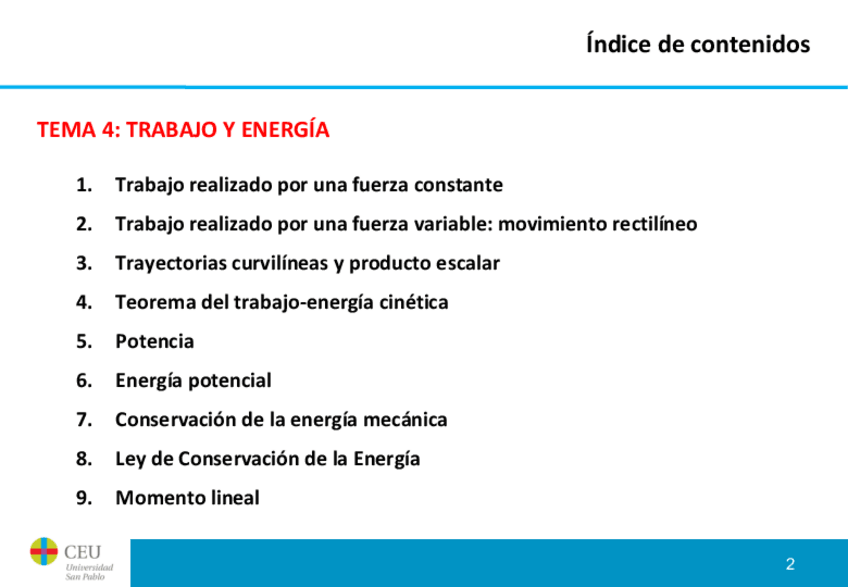 Índice de contenidos

TEMA 4: TRABAJO Y ENERGÍA

1. Trabajo realizado por una fuerza constante
2. Trabajo realizado por una fuerza variable: movimiento rectilíneo
3. Trayectorias curvilíneas y producto escalar
4. Teorema del trabajo-energía cinética
5. Potencia
6. Energía potencial
7. Conservación de la energía mecánica
8. Ley de Conservación de la Energía
9. Momento lineal

CEU
Universidad San Pablo

2